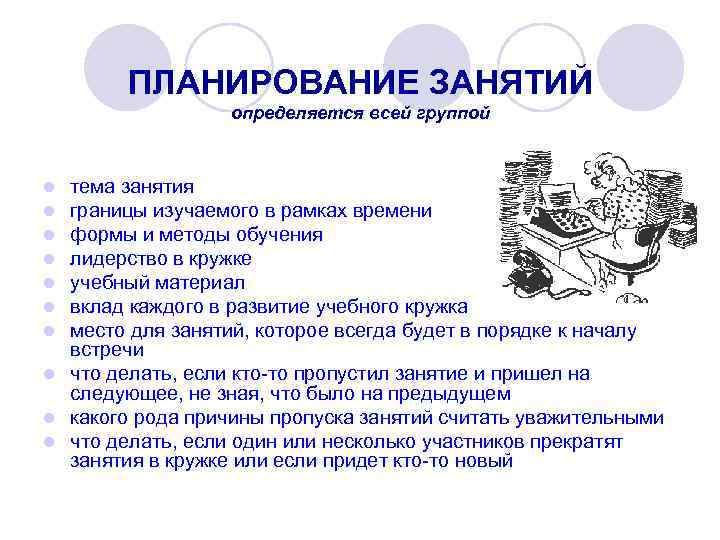 ПЛАНИРОВАНИЕ ЗАНЯТИЙ
определяется всей группой

- тема занятия
- границы изучаемого в рамках времени
- формы и методы обучения
- лидерство в кружке
- учебный материал
- вклад каждого в развитие учебного кружка
- место для занятий, которое всегда будет в порядке к началу встречи
- что делать, если кто-то пропустил занятие и пришел на следующее, не зная, что было на предыдущем
- какого рода причины пропуска занятий считать уважительными
- что делать, если один или несколько участников прекратят занятия в кружке или если придет кто-то новый